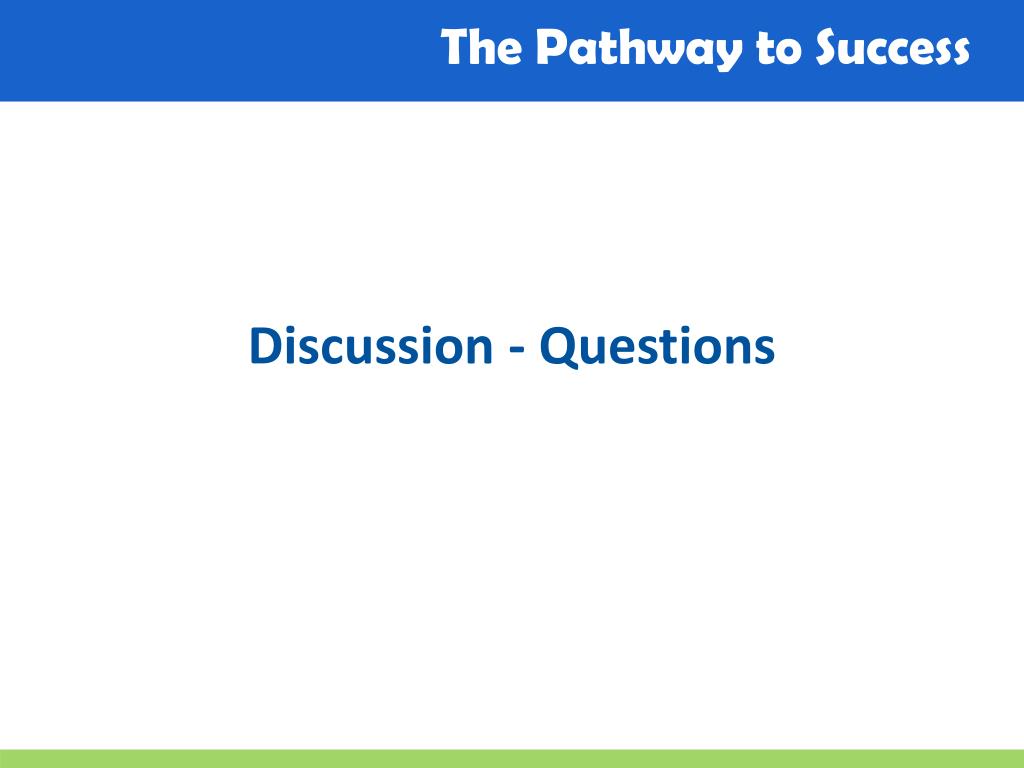 The Pathway to Success

Discussion - Questions